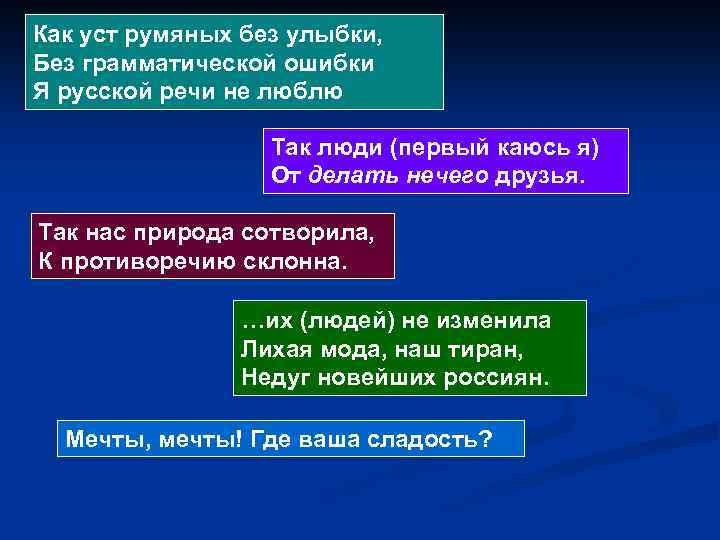 Как уст румяных без улыбки,
Без грамматической ошибки
Я русской речи не люблю

Так люди (первый каюсь я)
От делать нечего друзья.

Так нас природа сотворила,
К противоречию склонна.

…их (людей) не изменила
Лихая мода, наш тиран,
Недуг новейших россиян.

Мечты, мечты! Где ваша сладость?